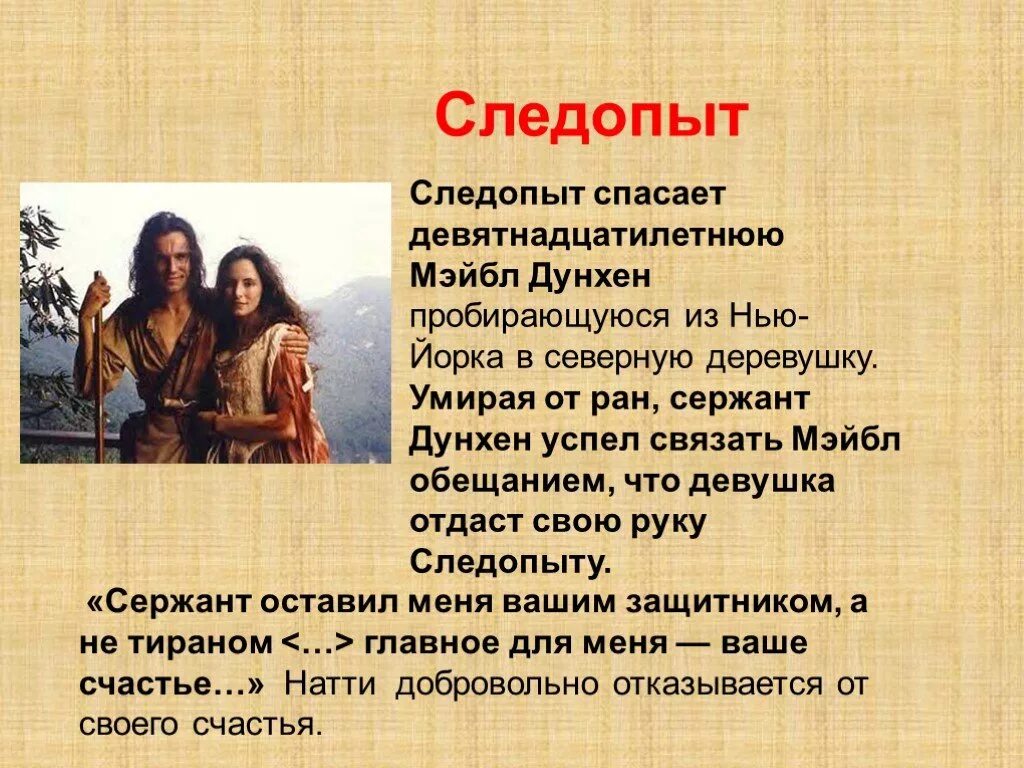 Следопыт

Следопыт спасает девятнадцатилетнюю Мэйбл Дунхен пробирающуюся из Нью-Йорка в северную деревушку. Умирая от ран, сержант Дунхен успел связать Мэйбл обещанием, что девушка отдаст свою руку Следопыту.

«Сержант оставил меня вашим защитником, а не тираном <…> главное для меня — ваше счастье…» Натти добровольно отказывается от своего счастья.